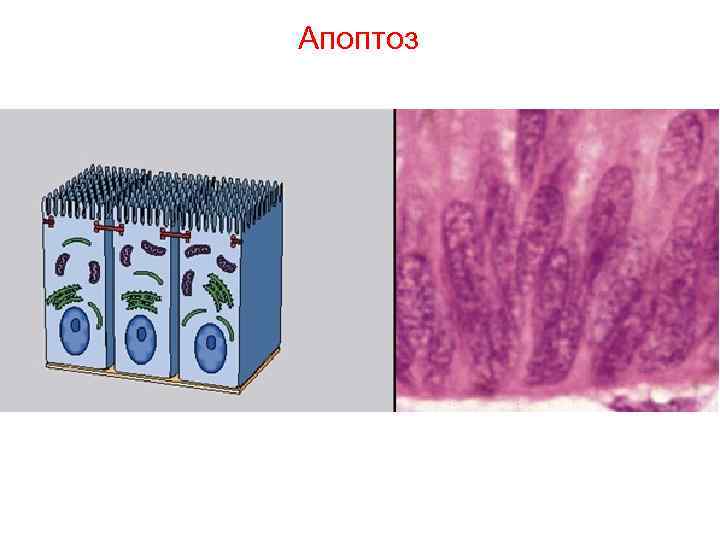 Апоптоз